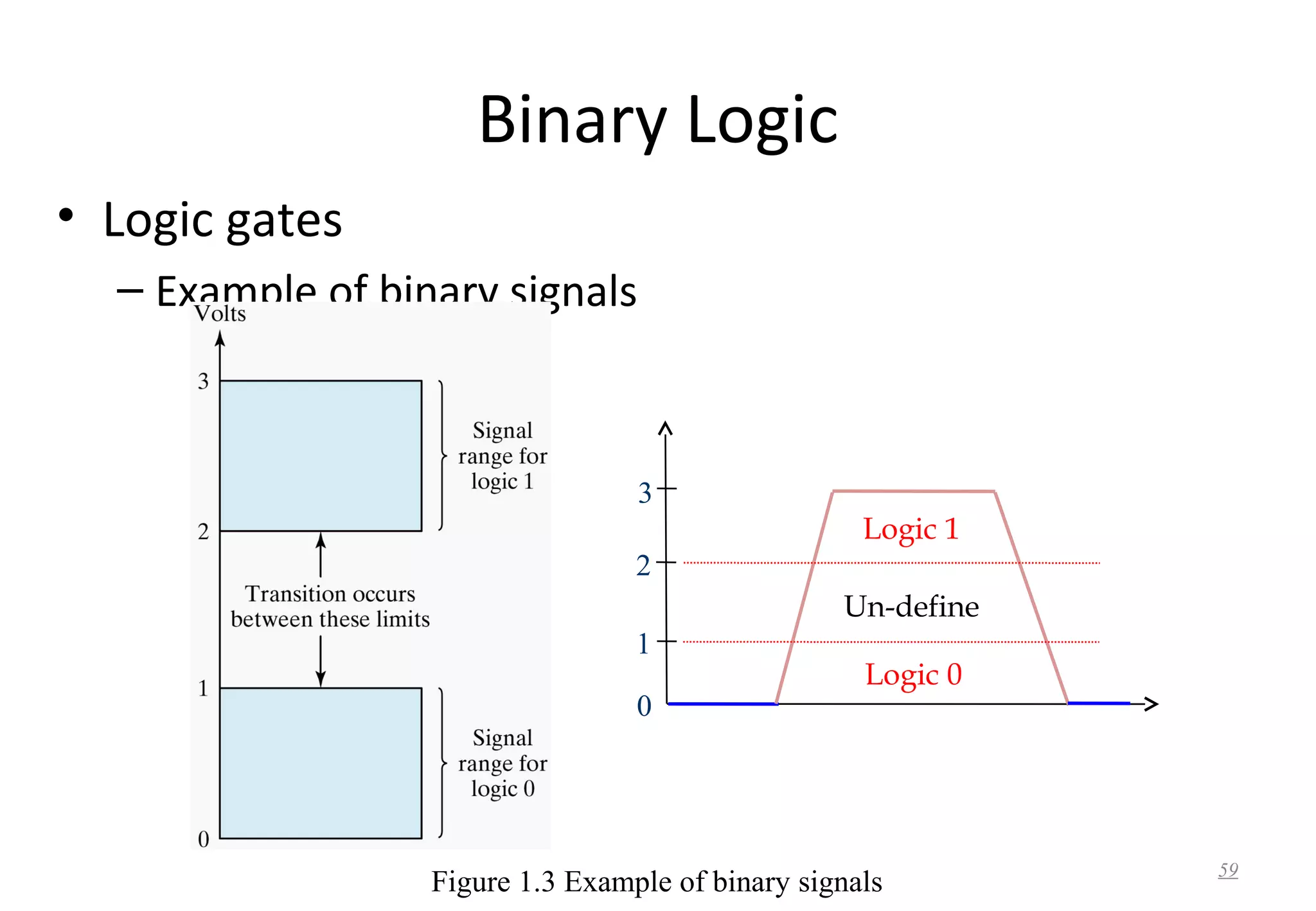 Binary Logic

• Logic gates

– Example of binary signals

Volts

3

2

1

0

Signal range for logic 1

Transition occurs between these limits

Signal range for logic 0

3

2

1

0

Logic 1

Un-define

Logic 0

Figure 1.3 Example of binary signals

59